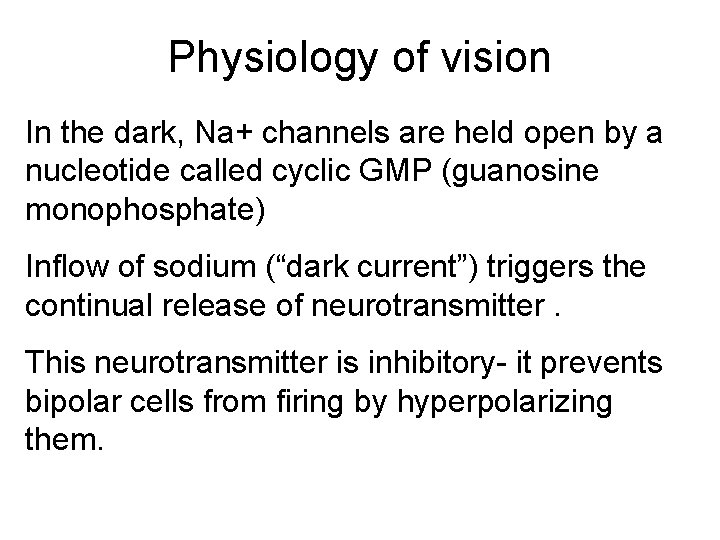 Physiology of vision

In the dark, Na+ channels are held open by a nucleotide called cyclic GMP (guanosine monophosphate)

Inflow of sodium (“dark current”) triggers the continual release of neurotransmitter .

This neurotransmitter is inhibitory- it prevents bipolar cells from firing by hyperpolarizing them.